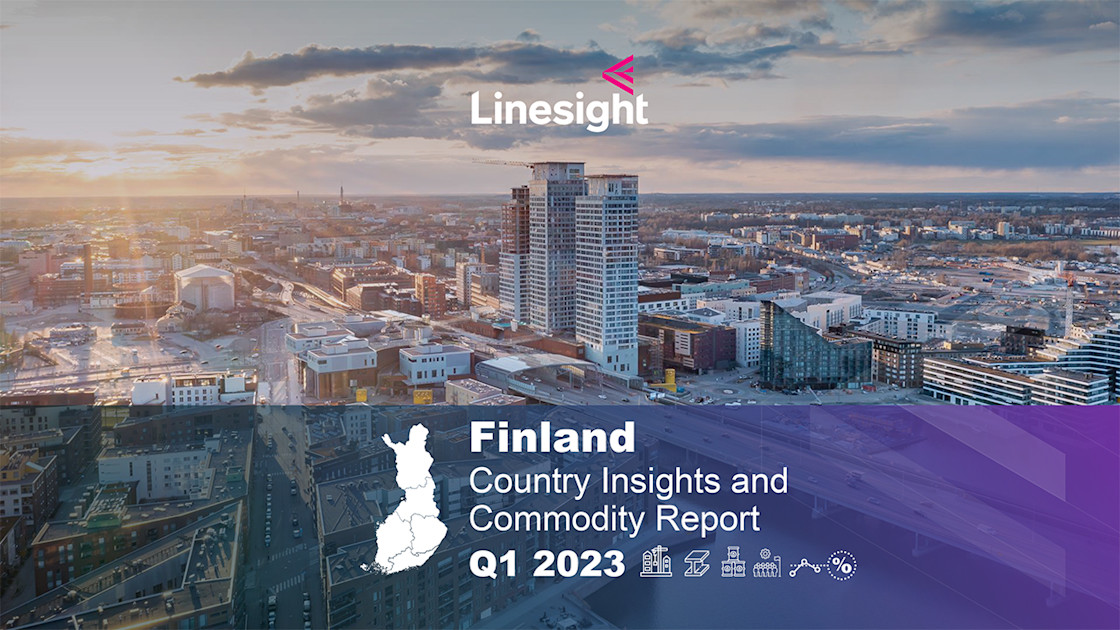 Linesight

Finland
Country Insights and Commodity Report
Q1 2023